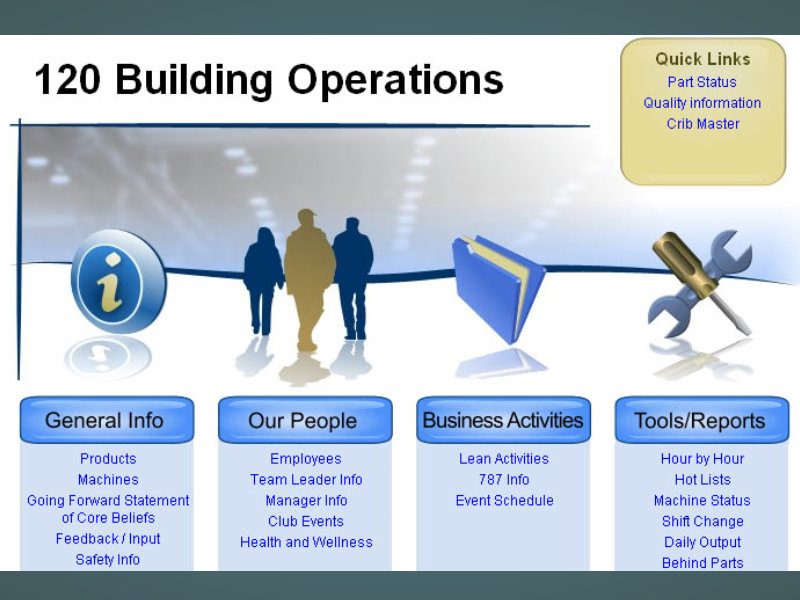 120 Building Operations

Quick Links
Part Status
Quality information
Crib Master

General Info
Products
Machines
Going Forward Statement of Core Beliefs
Feedback / Input
Safety Info

Our People
Employees
Team Leader Info
Manager Info
Club Events
Health and Wellness

Business Activities
Lean Activities
787 Info
Event Schedule

Tools/Reports
Hour by Hour
Hot Lists
Machine Status
Shift Change
Daily Output
Behind Parts